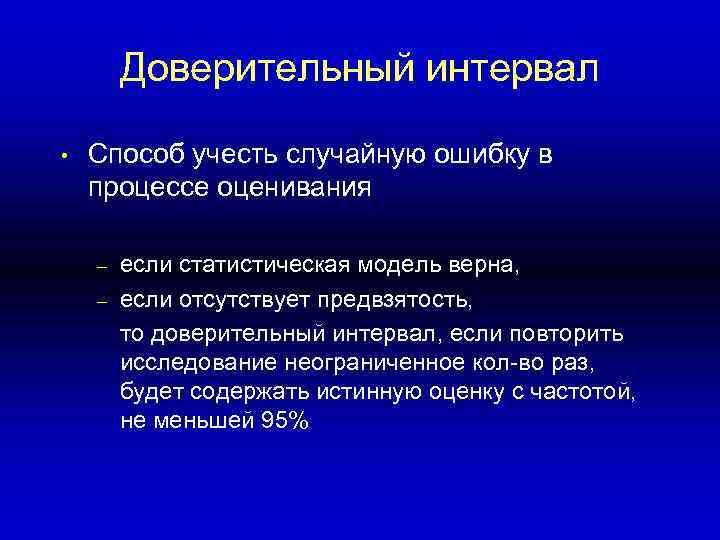 Доверительный интервал

• Способ учесть случайную ошибку в процессе оценивания

– если статистическая модель верна,
– если отсутствует предвзятость,

то доверительный интервал, если повторить исследование неограниченное кол-во раз, будет содержать истинную оценку с частотой, не меньшей 95%